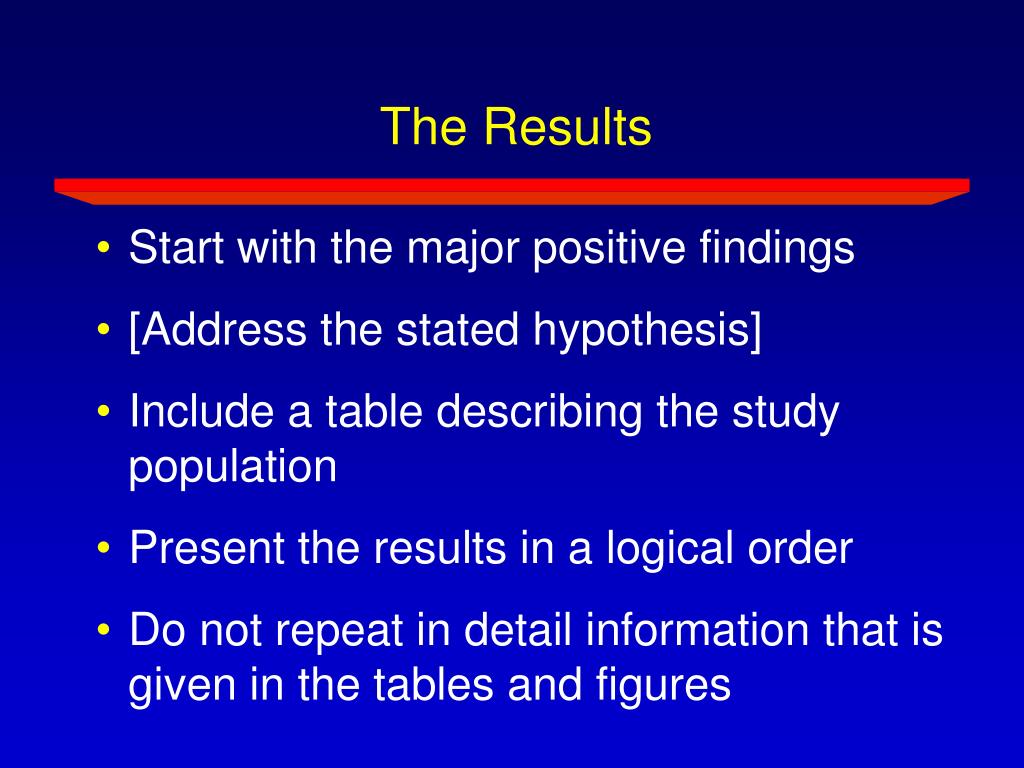 The Results

• Start with the major positive findings

• [Address the stated hypothesis]

• Include a table describing the study population

• Present the results in a logical order

• Do not repeat in detail information that is given in the tables and figures